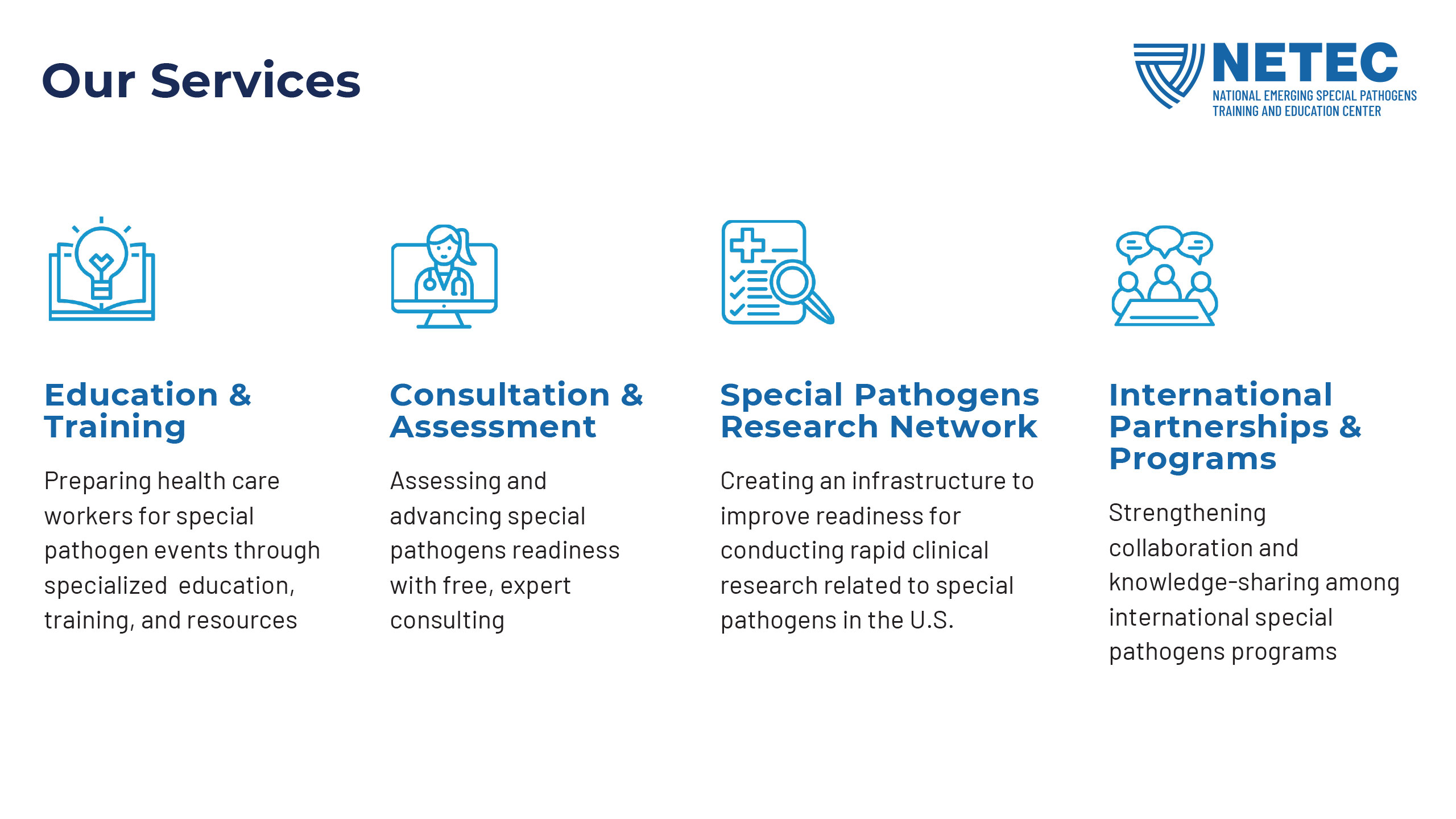 Our Services

NETEC
NATIONAL EMERGING SPECIAL PATHOGENS TRAINING AND EDUCATION CENTER

Education & Training

Preparing health care workers for special pathogen events through specialized education, training, and resources

Consultation & Assessment

Assessing and advancing special pathogens readiness with free, expert consulting

Special Pathogens Research Network

Creating an infrastructure to improve readiness for conducting rapid clinical research related to special pathogens in the U.S.

International Partnerships & Programs

Strengthening collaboration and knowledge-sharing among international special pathogens programs